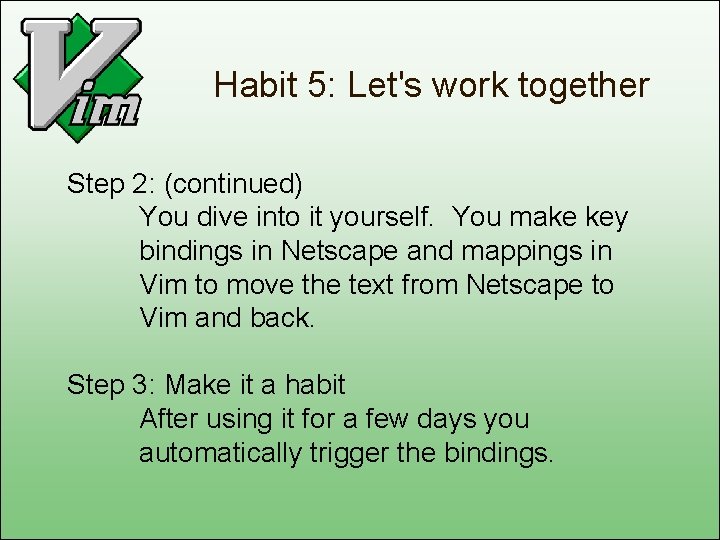 Vim

Habit 5: Let's work together

Step 2: (continued)
You dive into it yourself. You make key bindings in Netscape and mappings in Vim to move the text from Netscape to Vim and back.

Step 3: Make it a habit
After using it for a few days you automatically trigger the bindings.